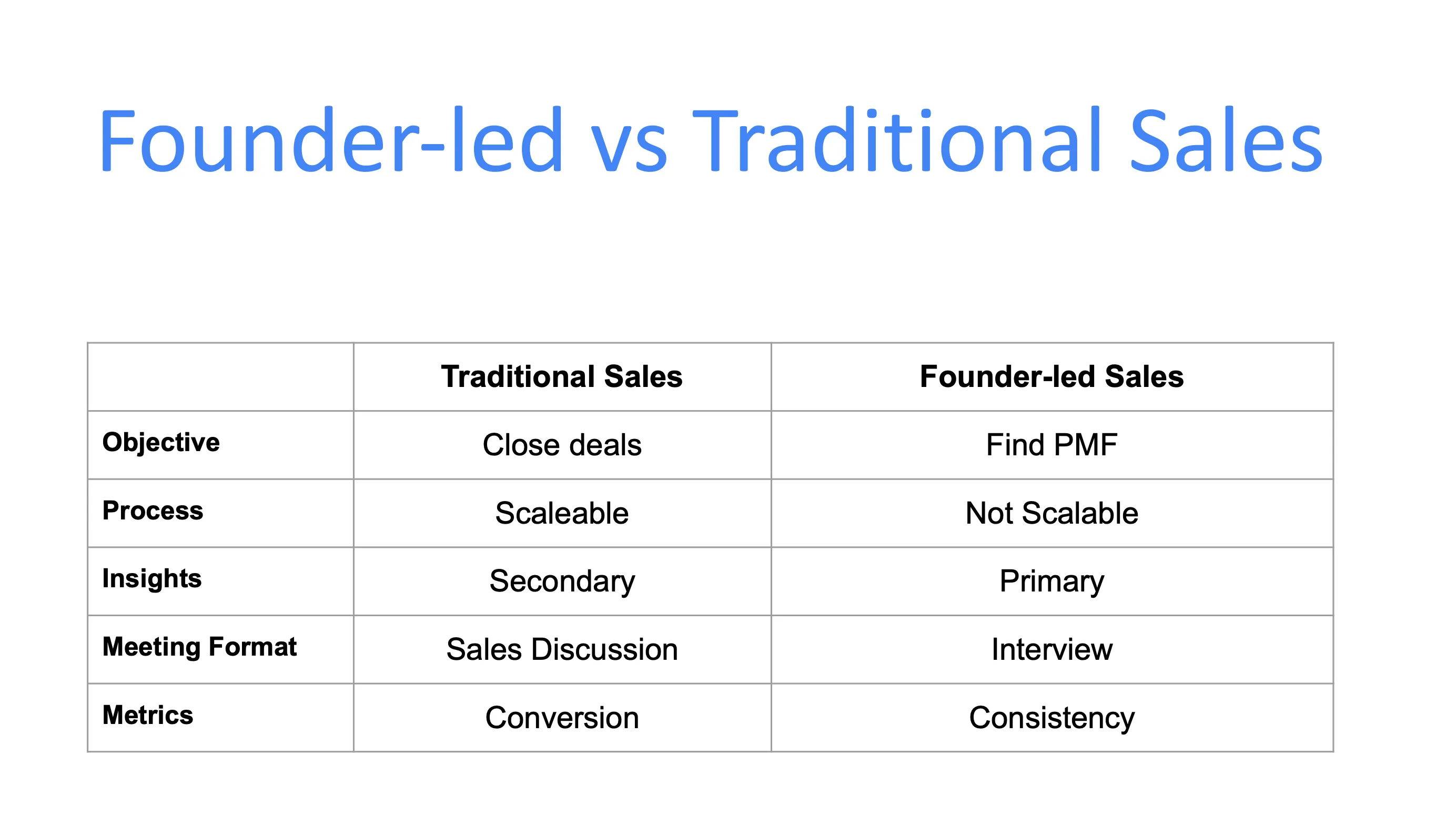 Founder-led vs Traditional Sales

| | Traditional Sales | Founder-led Sales |
|---|---|---|
| Objective | Close deals | Find PMF |
| Process | Scaleable | Not Scalable |
| Insights | Secondary | Primary |
| Meeting Format | Sales Discussion | Interview |
| Metrics | Conversion | Consistency |